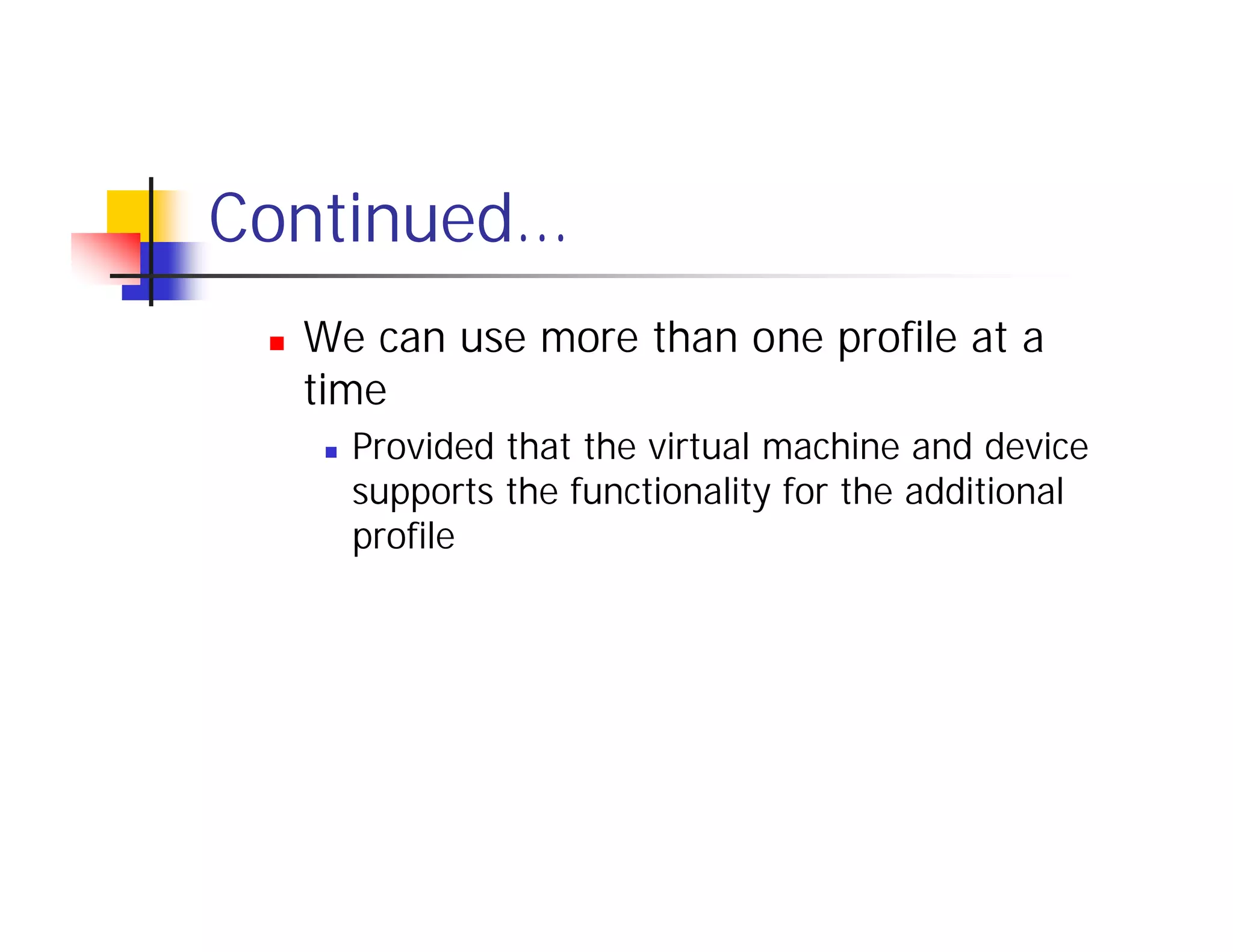 Continued…

We can use more than one profile at a time

Provided that the virtual machine and device supports the functionality for the additional profile